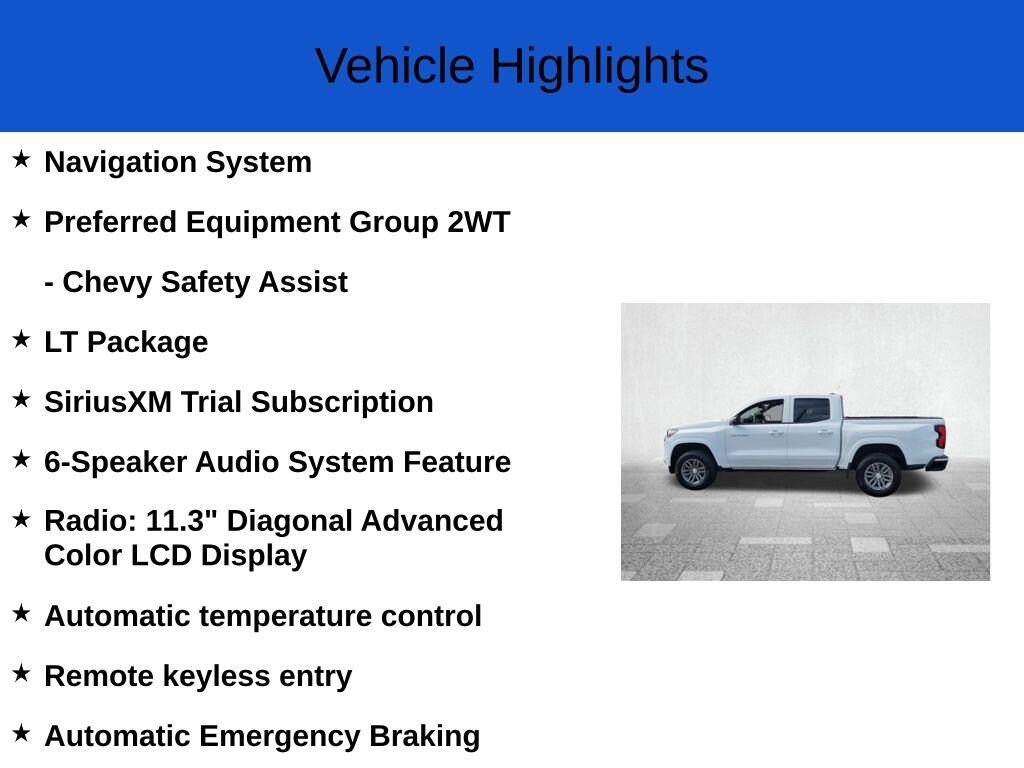 Vehicle Highlights

★ Navigation System

★ Preferred Equipment Group 2WT

- Chevy Safety Assist

★ LT Package

★ SiriusXM Trial Subscription

★ 6-Speaker Audio System Feature

★ Radio: 11.3" Diagonal Advanced Color LCD Display

★ Automatic temperature control

★ Remote keyless entry

★ Automatic Emergency Braking